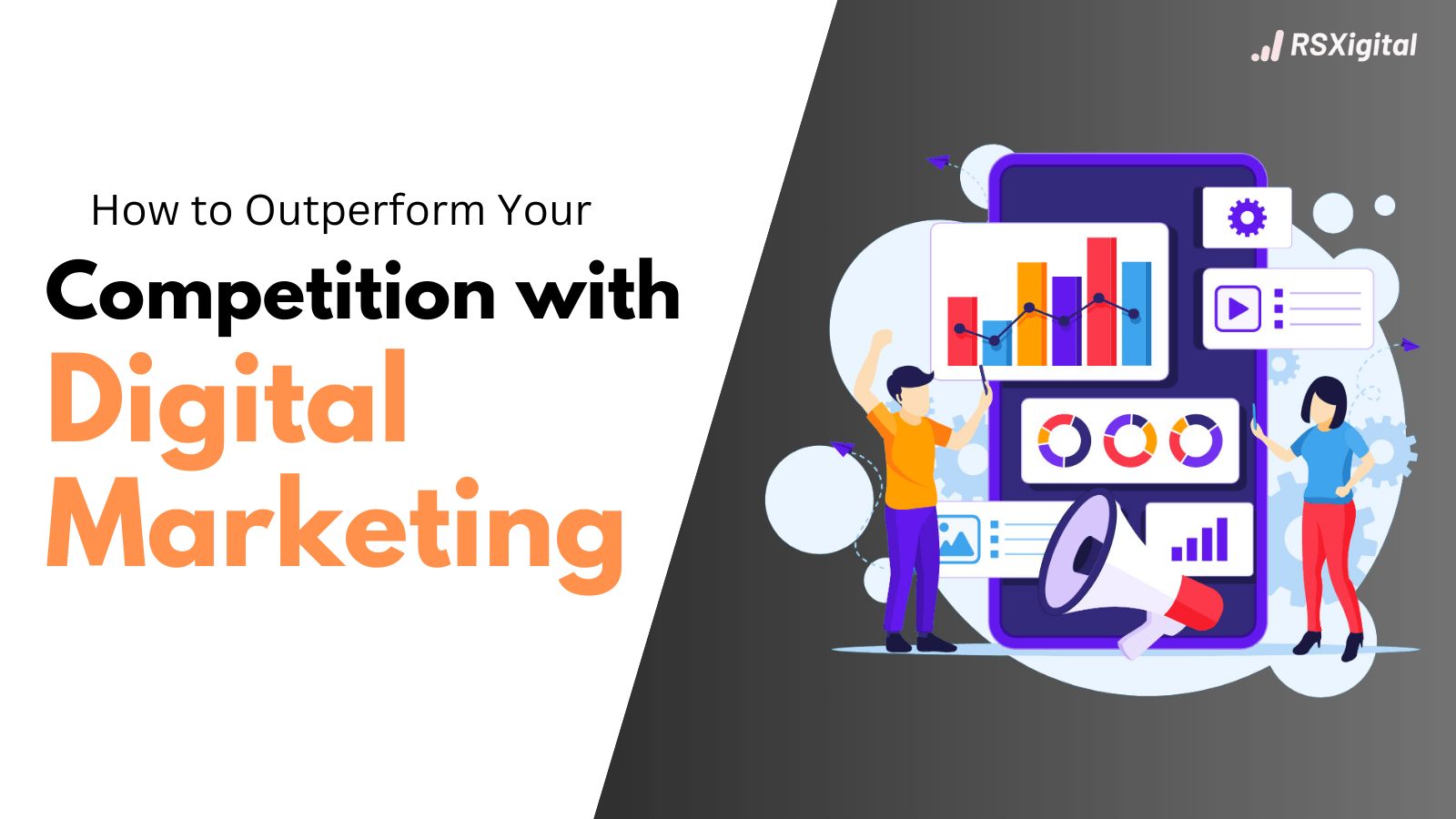 RSXigital

How to Outperform Your

Competition with

Digital Marketing